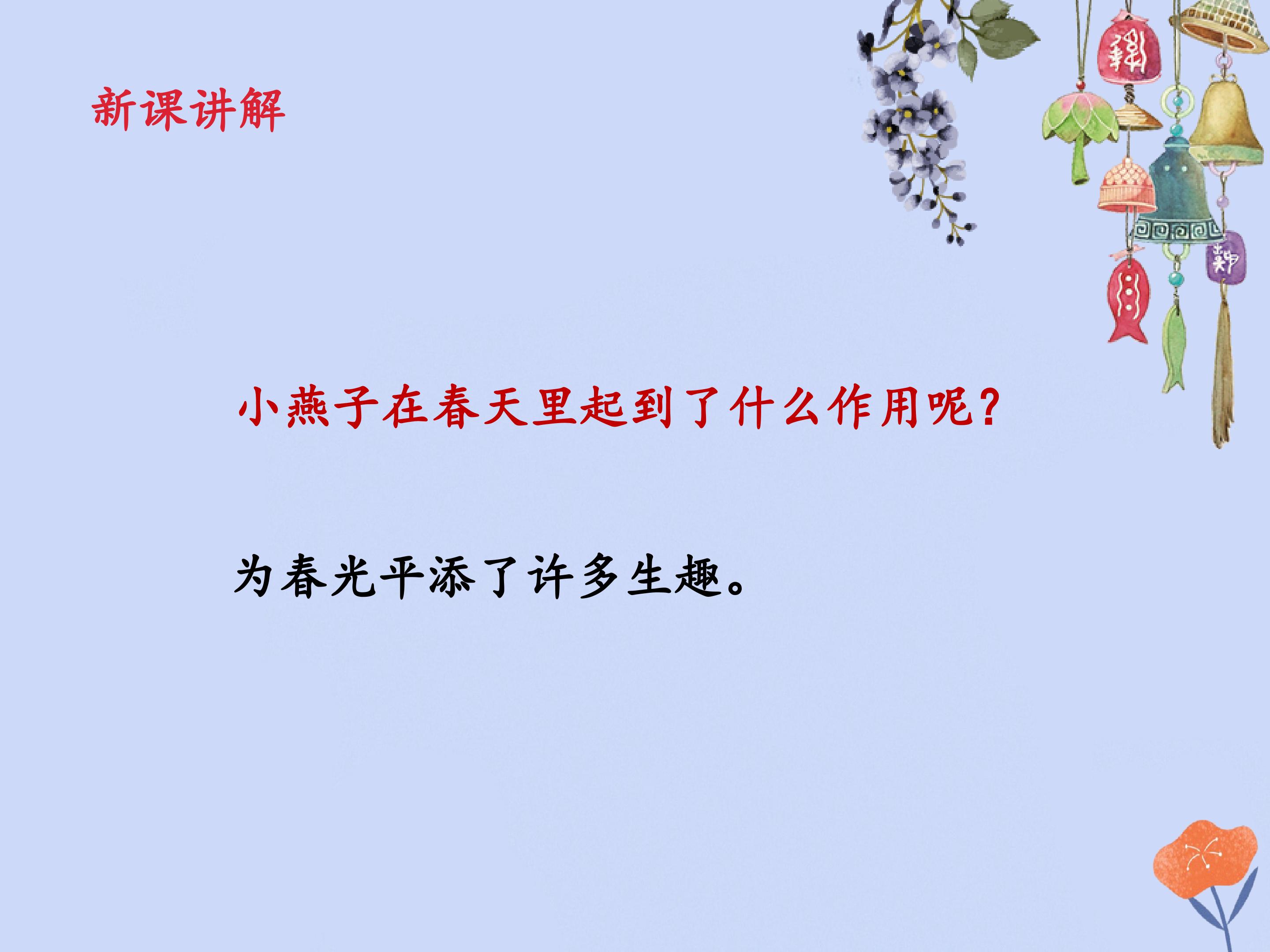 新课讲解

小燕子在春天里起到了什么作用呢?

为春光平添了许多生趣。